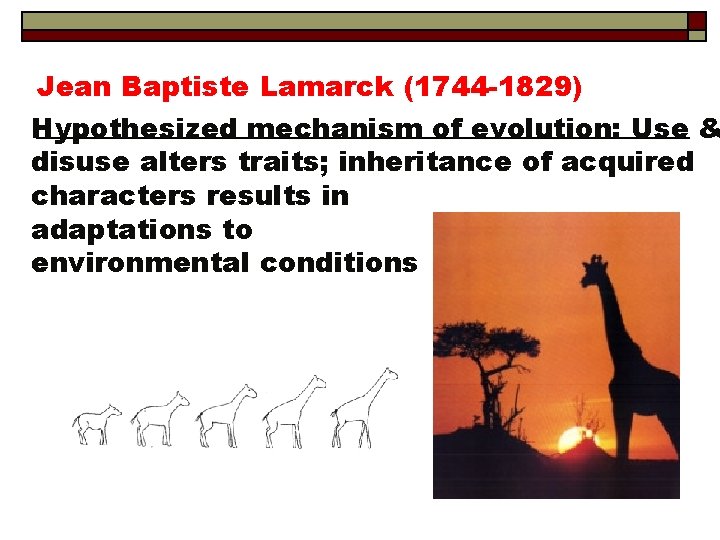 Jean Baptiste Lamarck (1744-1829)

Hypothesized mechanism of evolution: Use & disuse alters traits; inheritance of acquired characters results in adaptations to environmental conditions